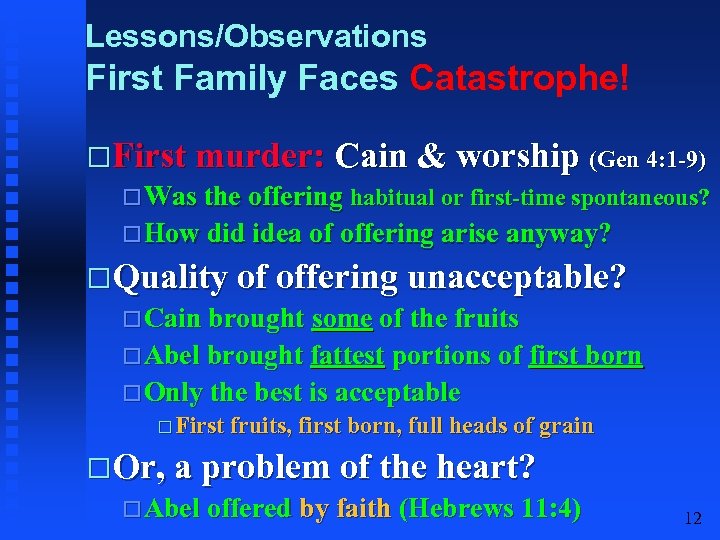 Lessons/Observations
First Family Faces Catastrophe!

□ First murder: Cain & worship (Gen 4:1-9)
□ Was the offering habitual or first-time spontaneous?
□ How did idea of offering arise anyway?

□ Quality of offering unacceptable?
□ Cain brought some of the fruits
□ Abel brought fattest portions of first born
□ Only the best is acceptable
□ First fruits, first born, full heads of grain

□ Or, a problem of the heart?
□ Abel offered by faith (Hebrews 11:4)

12